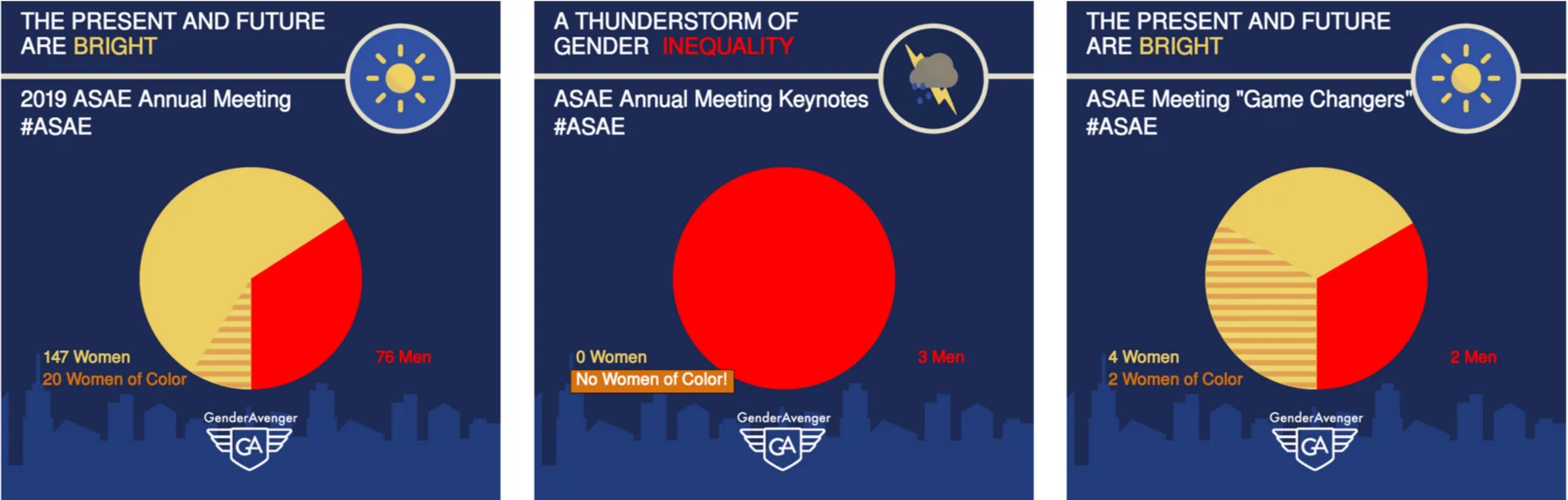 THE PRESENT AND FUTURE ARE BRIGHT

2019 ASAE Annual Meeting
#ASAE

147 Women
20 Women of Color

76 Men

GenderAvenger
GA

A THUNDERSTORM OF GENDER INEQUALITY

ASAE Annual Meeting Keynotes
#ASAE

0 Women
No Women of Color!

3 Men

GenderAvenger
GA

THE PRESENT AND FUTURE ARE BRIGHT

ASAE Meeting "Game Changers"
#ASAE

4 Women
2 Women of Color

2 Men

GenderAvenger
GA